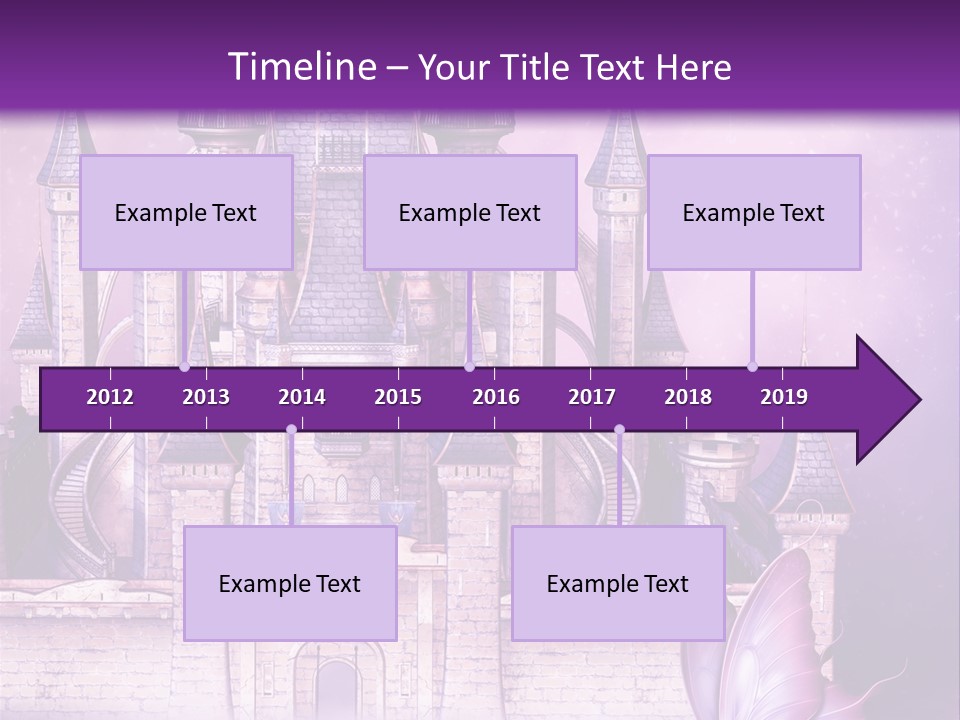 Timeline – Your Title Text Here

Example Text

Example Text

Example Text

2012 2013 2014 2015 2016 2017 2018 2019

Example Text

Example Text